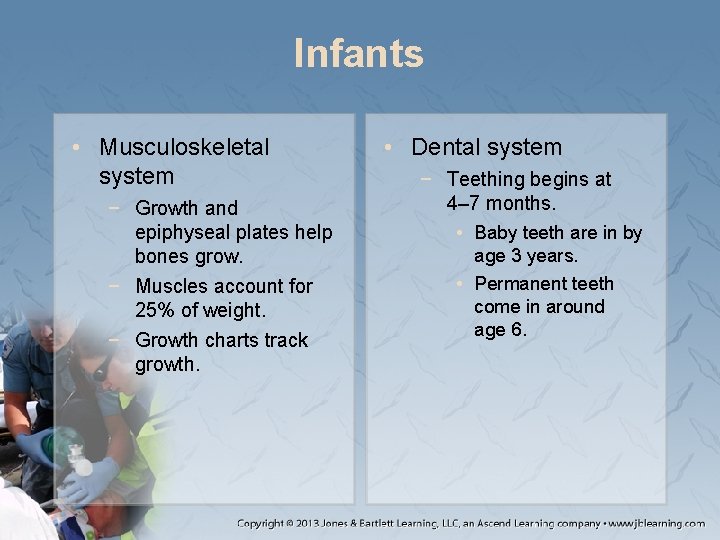 Infants

• Musculoskeletal system
  − Growth and epiphyseal plates help bones grow.
  − Muscles account for 25% of weight.
  − Growth charts track growth.

• Dental system
  − Teething begins at 4–7 months.
    • Baby teeth are in by age 3 years.
    • Permanent teeth come in around age 6.

Copyright © 2013 Jones & Bartlett Learning, LLC, an Ascend Learning company • www.jblearning.com